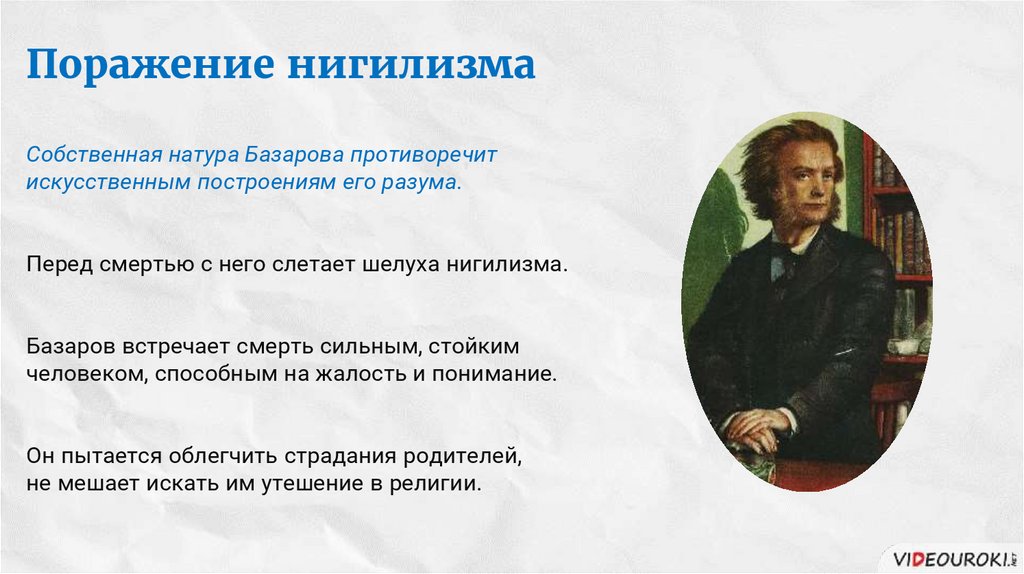 Поражение нигилизма

Собственная натура Базарова противоречит искусственным построениям его разума.

Перед смертью с него слетает шелуха нигилизма.

Базаров встречает смерть сильным, стойким человеком, способным на жалость и понимание.

Он пытается облегчить страдания родителей, не мешает искать им утешение в религии.

VIDEOUROKI.NET